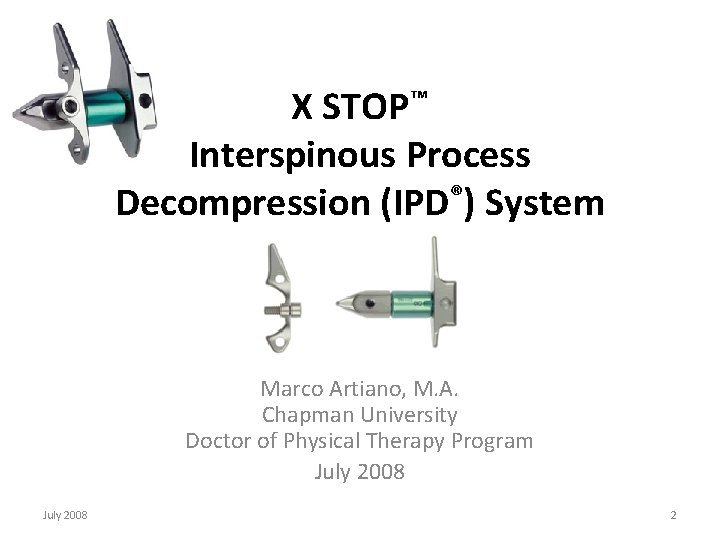 X STOP™
Interspinous Process Decompression (IPD®) System

Marco Artiano, M.A.
Chapman University
Doctor of Physical Therapy Program
July 2008

July 2008

2